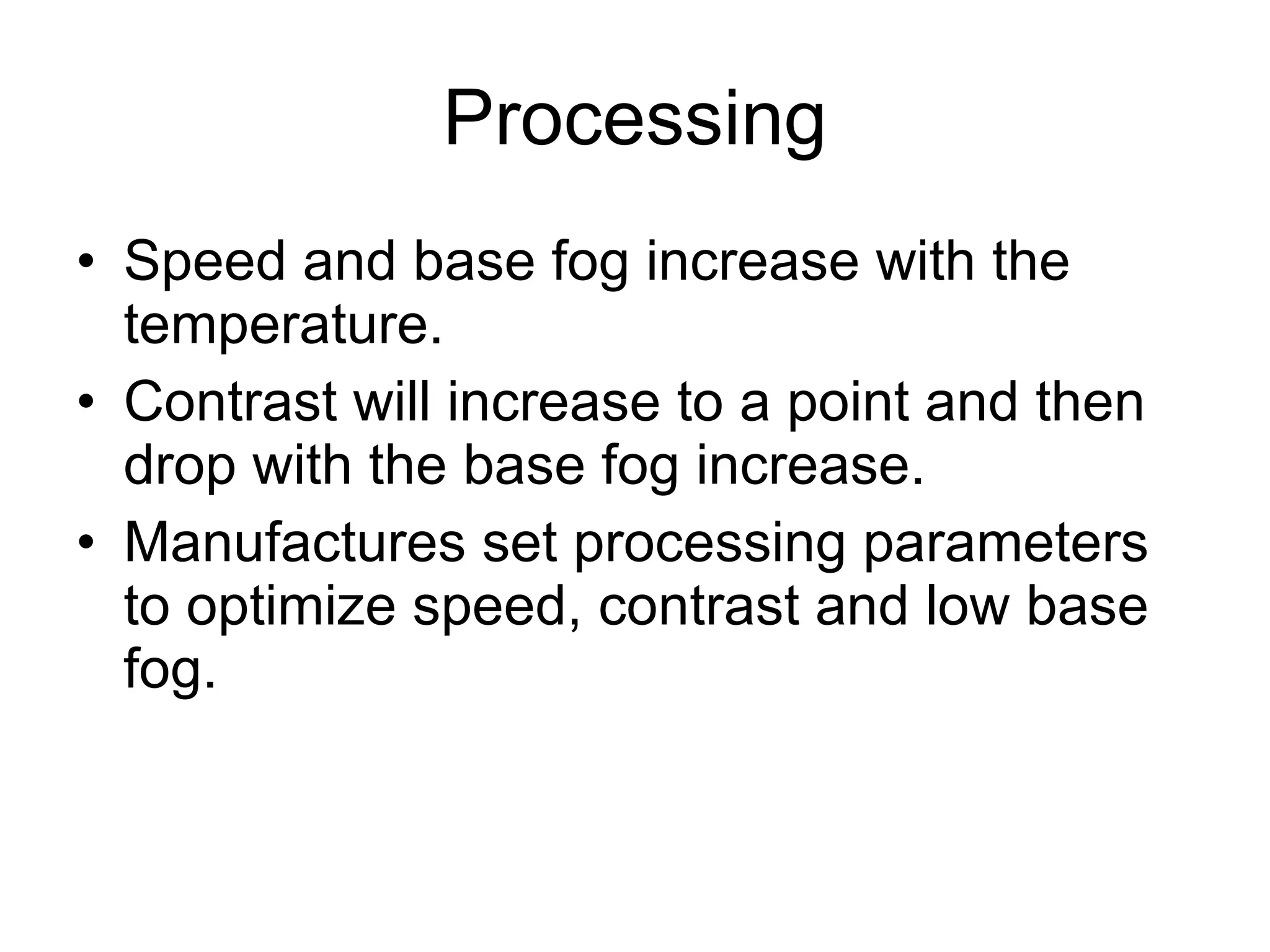 Processing

• Speed and base fog increase with the temperature.
• Contrast will increase to a point and then drop with the base fog increase.
• Manufactures set processing parameters to optimize speed, contrast and low base fog.